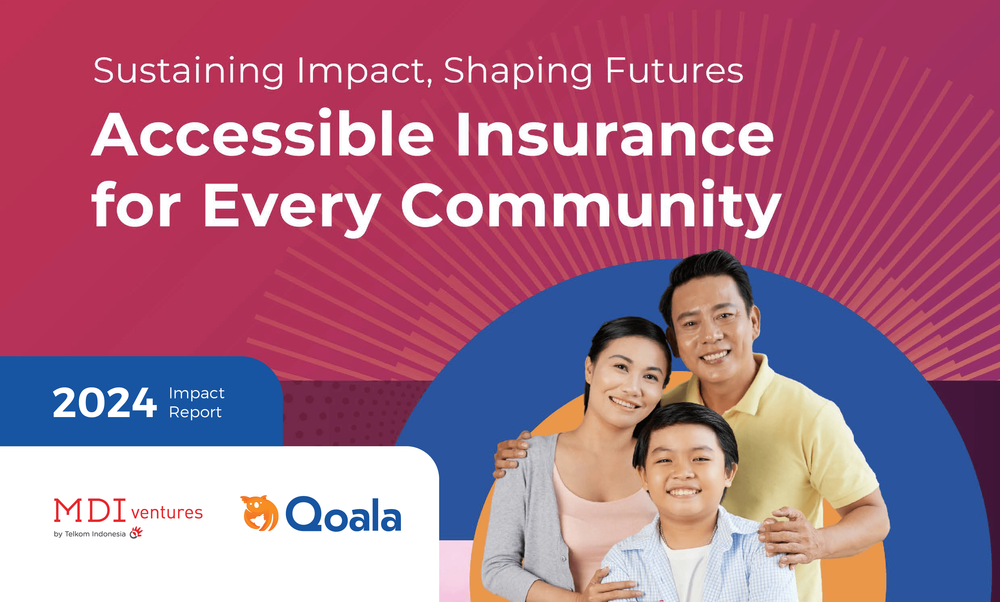 Sustaining Impact, Shaping Futures

Accessible Insurance for Every Community

2024 Impact Report

MDI ventures
by Telkom Indonesia

Qoala